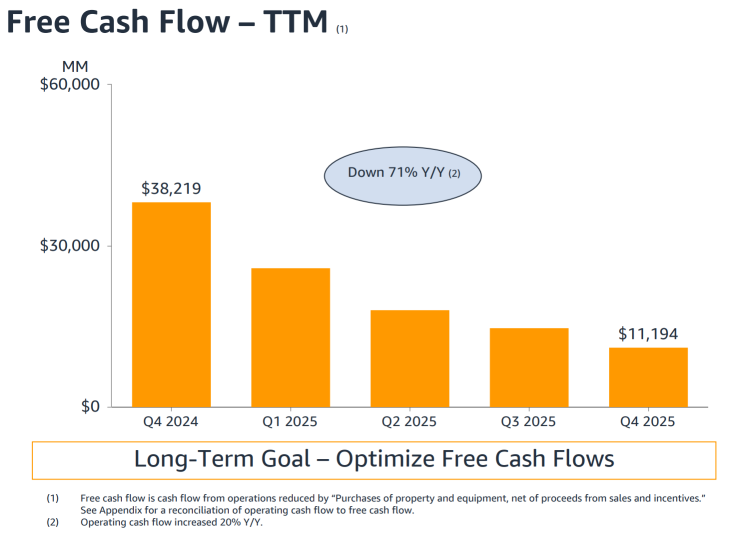 Free Cash Flow – TTM (1)

MM

$60,000

$30,000

$0

Down 71% Y/Y (2)

$38,219

$11,194

Q4 2024

Q1 2025

Q2 2025

Q3 2025

Q4 2025

Long-Term Goal – Optimize Free Cash Flows

(1) Free cash flow is cash flow from operations reduced by "Purchases of property and equipment, net of proceeds from sales and incentives." See Appendix for a reconciliation of operating cash flow to free cash flow.

(2) Operating cash flow increased 20% Y/Y.